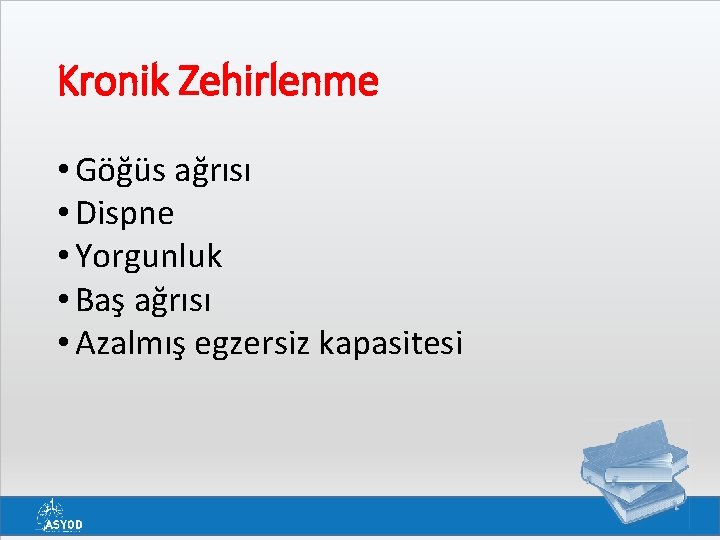 Kronik Zehirlenme

• Göğüs ağrısı
• Dispne
• Yorgunluk
• Baş ağrısı
• Azalmış egzersiz kapasitesi

ASYOD